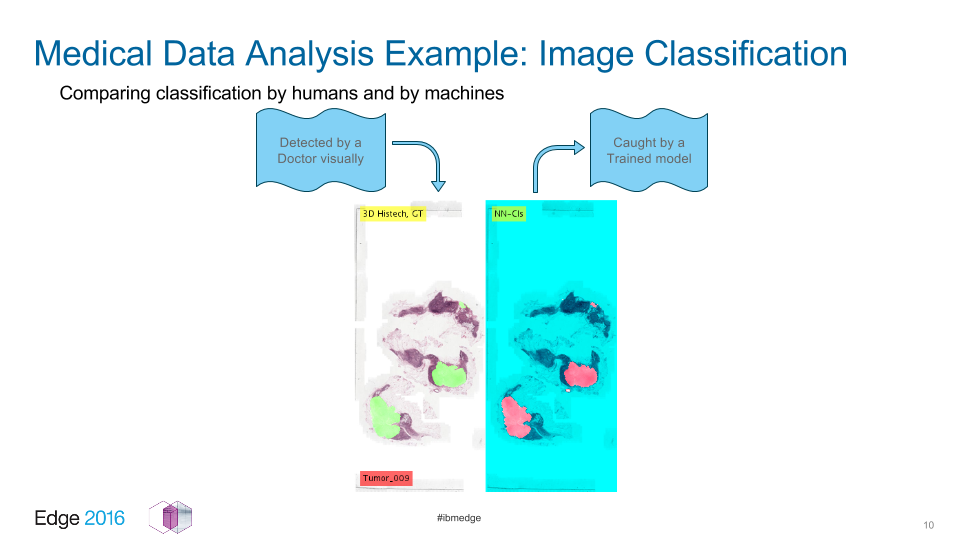 Medical Data Analysis Example: Image Classification

Comparing classification by humans and by machines

Detected by a Doctor visually

Caught by a Trained model

3D Histech, GT

NN-Cls

Tumor_009

Edge 2016

#ibmedge

10